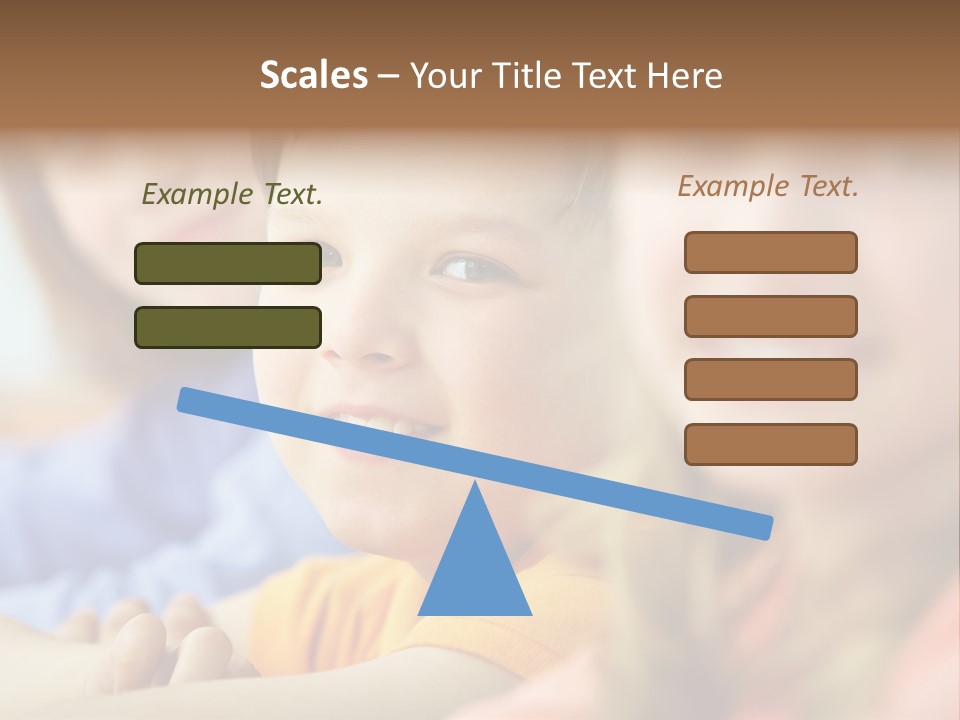 Scales – Your Title Text Here

Example Text.

Example Text.